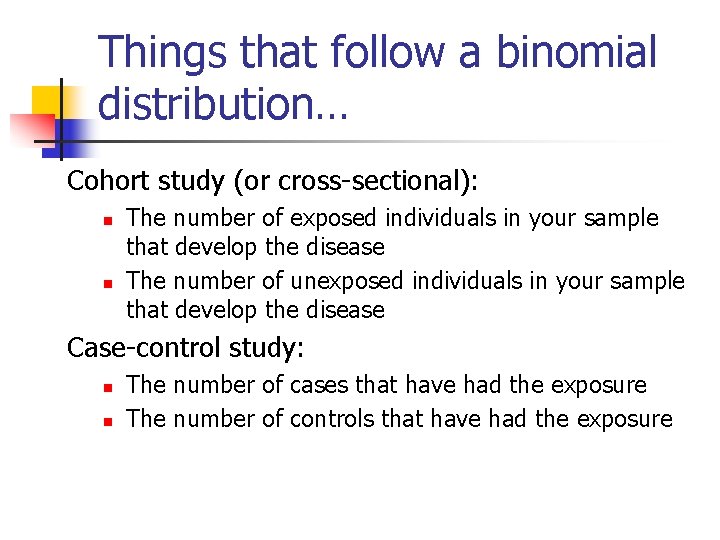 Things that follow a binomial distribution…

Cohort study (or cross-sectional):

- The number of exposed individuals in your sample that develop the disease
- The number of unexposed individuals in your sample that develop the disease

Case-control study:

- The number of cases that have had the exposure
- The number of controls that have had the exposure